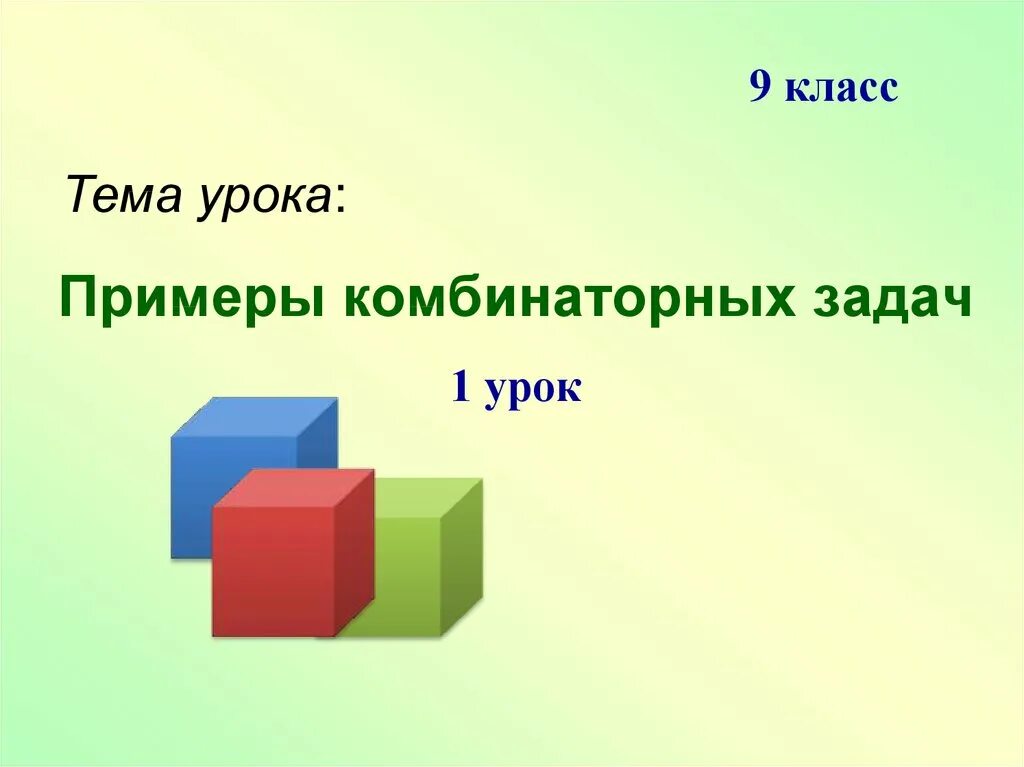 9 класс

Тема урока:

Примеры комбинаторных задач

1 урок